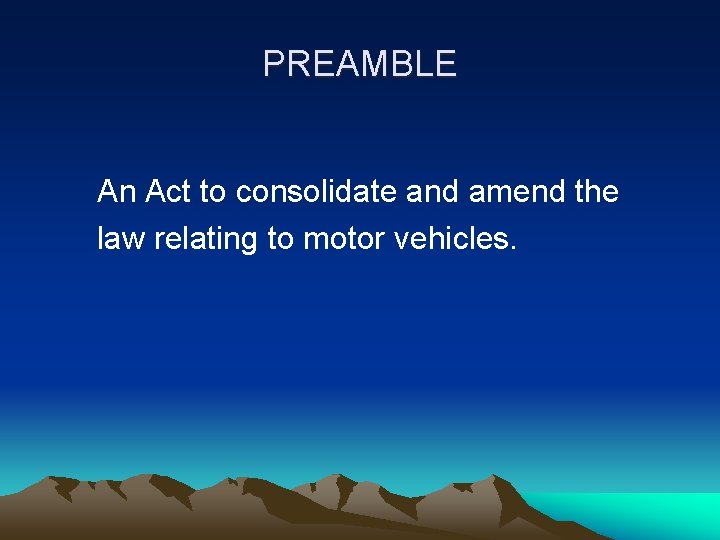 PREAMBLE

An Act to consolidate and amend the law relating to motor vehicles.